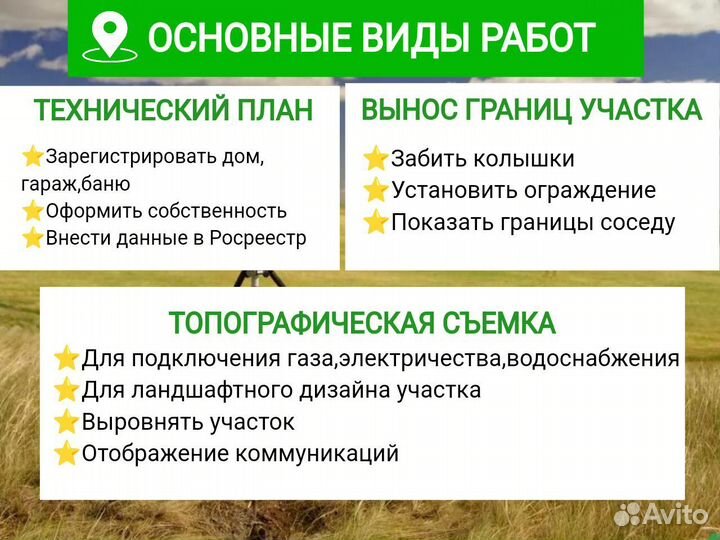 ОСНОВНЫЕ ВИДЫ РАБОТ

ТЕХНИЧЕСКИЙ ПЛАН

⭐Зарегистрировать дом, гараж,баню
⭐Оформить собственность
⭐Внести данные в Росреестр

ВЫНОС ГРАНИЦ УЧАСТКА

⭐Забить колышки
⭐Установить ограждение
⭐Показать границы соседу

ТОПОГРАФИЧЕСКАЯ СЪЕМКА

⭐Для подключения газа,электричества,водоснабжения
⭐Для ландшафтного дизайна участка
⭐Выровнять участок
⭐Отображение коммуникаций

Avito